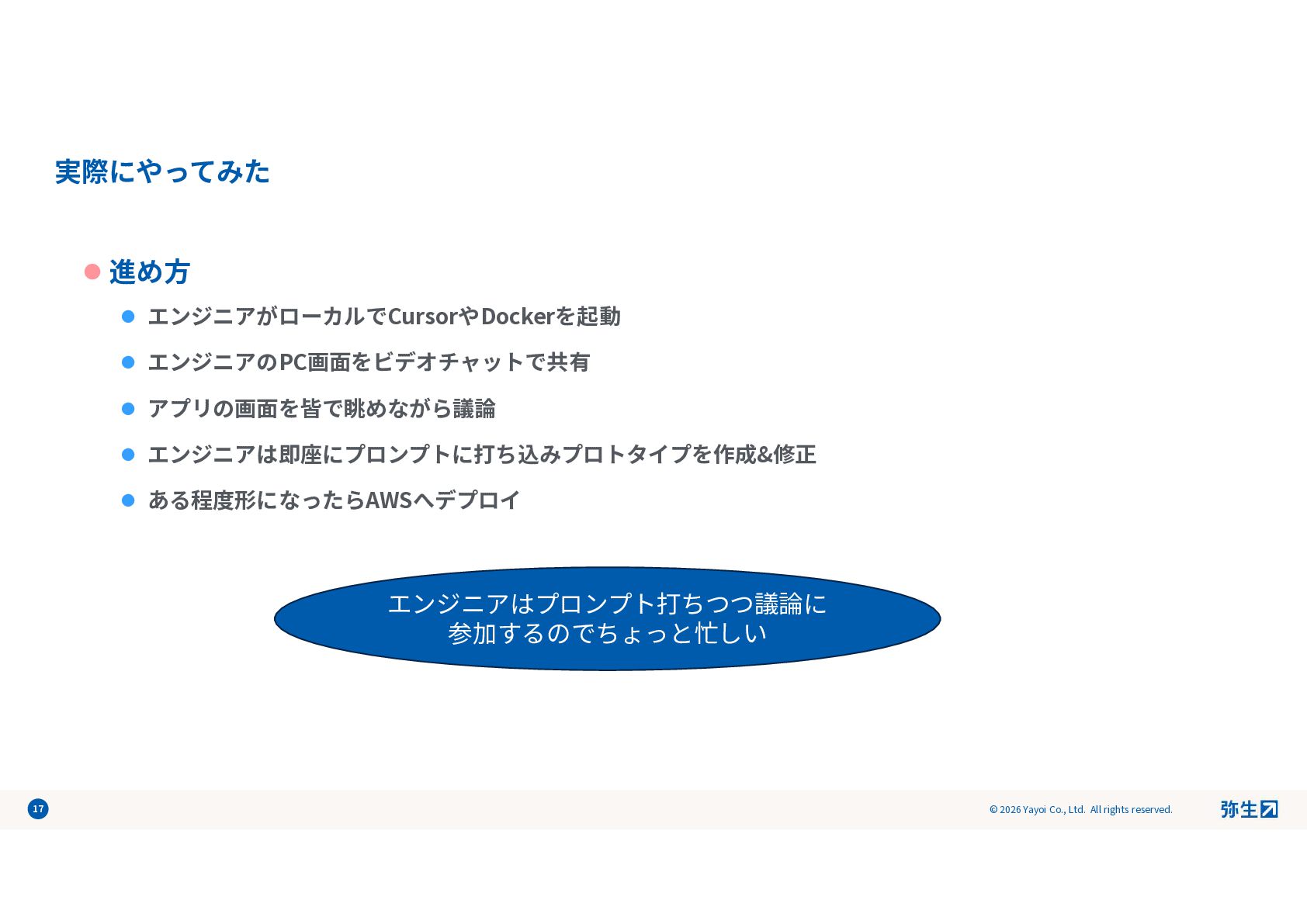 実際にやってみた

進め方

エンジニアがローカルでCursorやDockerを起動

エンジニアのPC画面をビデオチャットで共有

アプリの画面を皆で眺めながら議論

エンジニアは即座にプロンプトに打ち込みプロトタイプを作成&修正

ある程度形になったらAWSへデプロイ

エンジニアはプロンプト打ちつつ議論に参加するのでちょっと忙しい

17

© 2026 Yayoi Co., Ltd. All rights reserved.

弥生